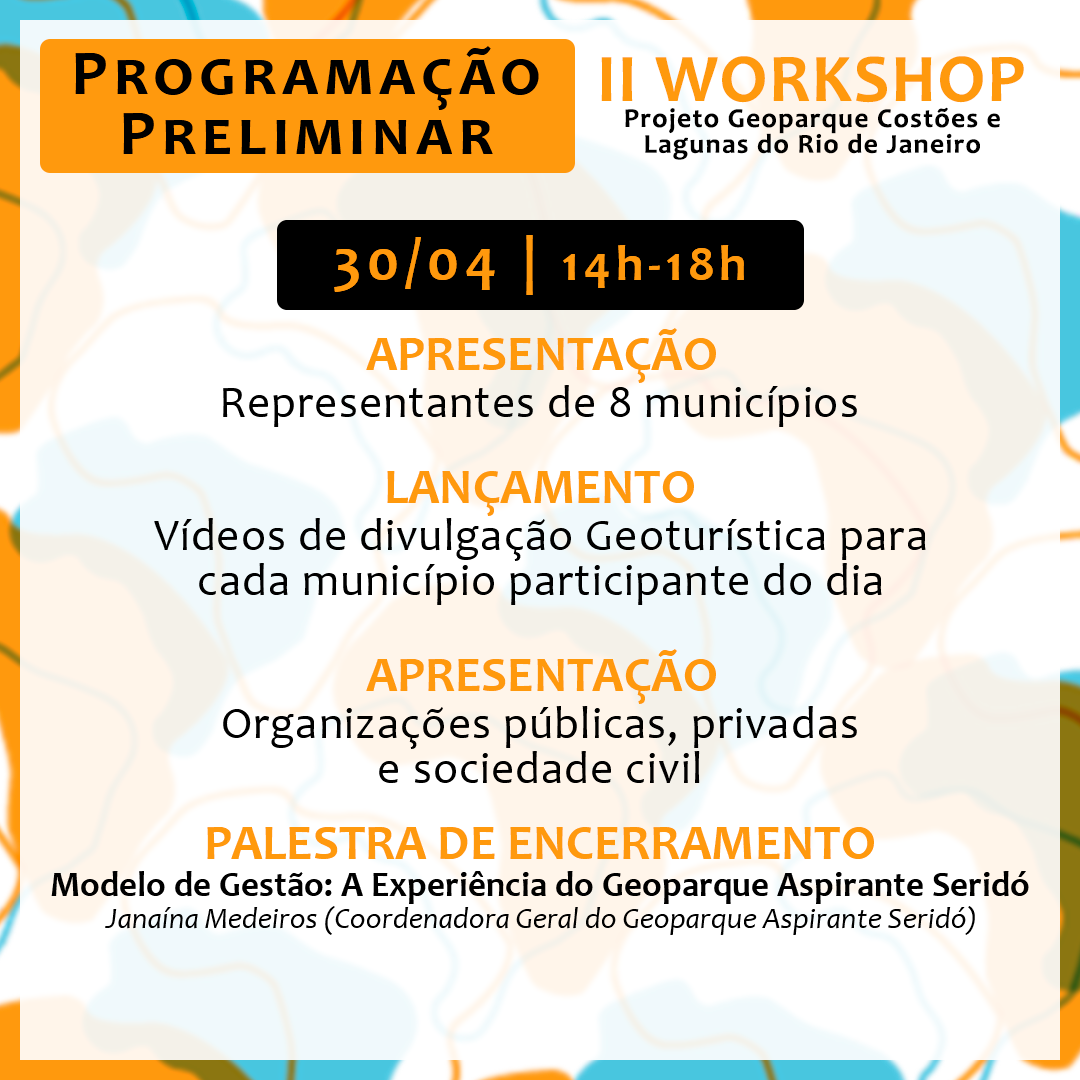 PROGRAMAÇÃO PRELIMINAR

II WORKSHOP
Projeto Geoparque Costões e Lagunas do Rio de Janeiro

30/04 | 14h-18h

APRESENTAÇÃO
Representantes de 8 municípios

LANÇAMENTO
Vídeos de divulgação Geoturística para cada município participante do dia

APRESENTAÇÃO
Organizações públicas, privadas e sociedade civil

PALESTRA DE ENCERRAMENTO
Modelo de Gestão: A Experiência do Geoparque Aspirante Seridó
Janaína Medeiros (Coordenadora Geral do Geoparque Aspirante Seridó)